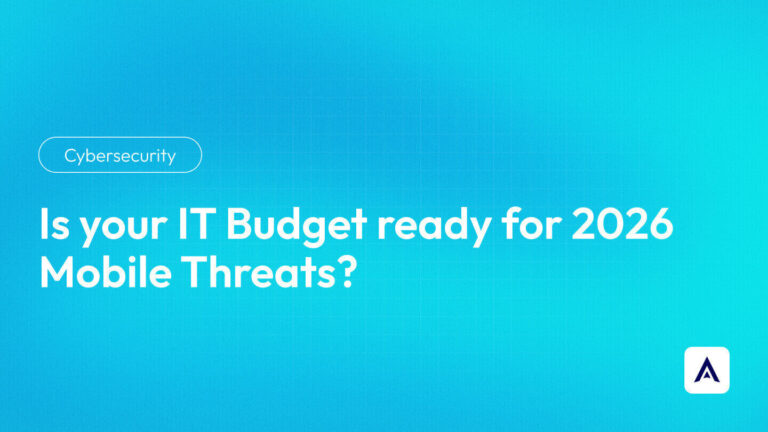 Cybersecurity

Is your IT Budget ready for 2026 Mobile Threats?